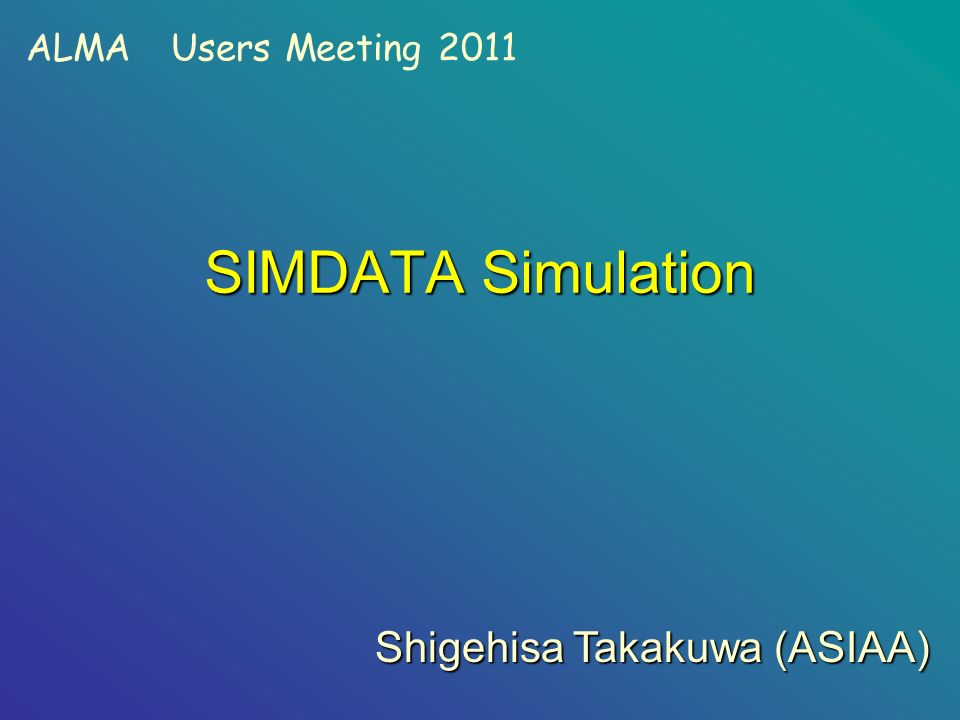 ALMA Users Meeting 2011

SIMDATA Simulation

Shigehisa Takakuwa (ASIAA)